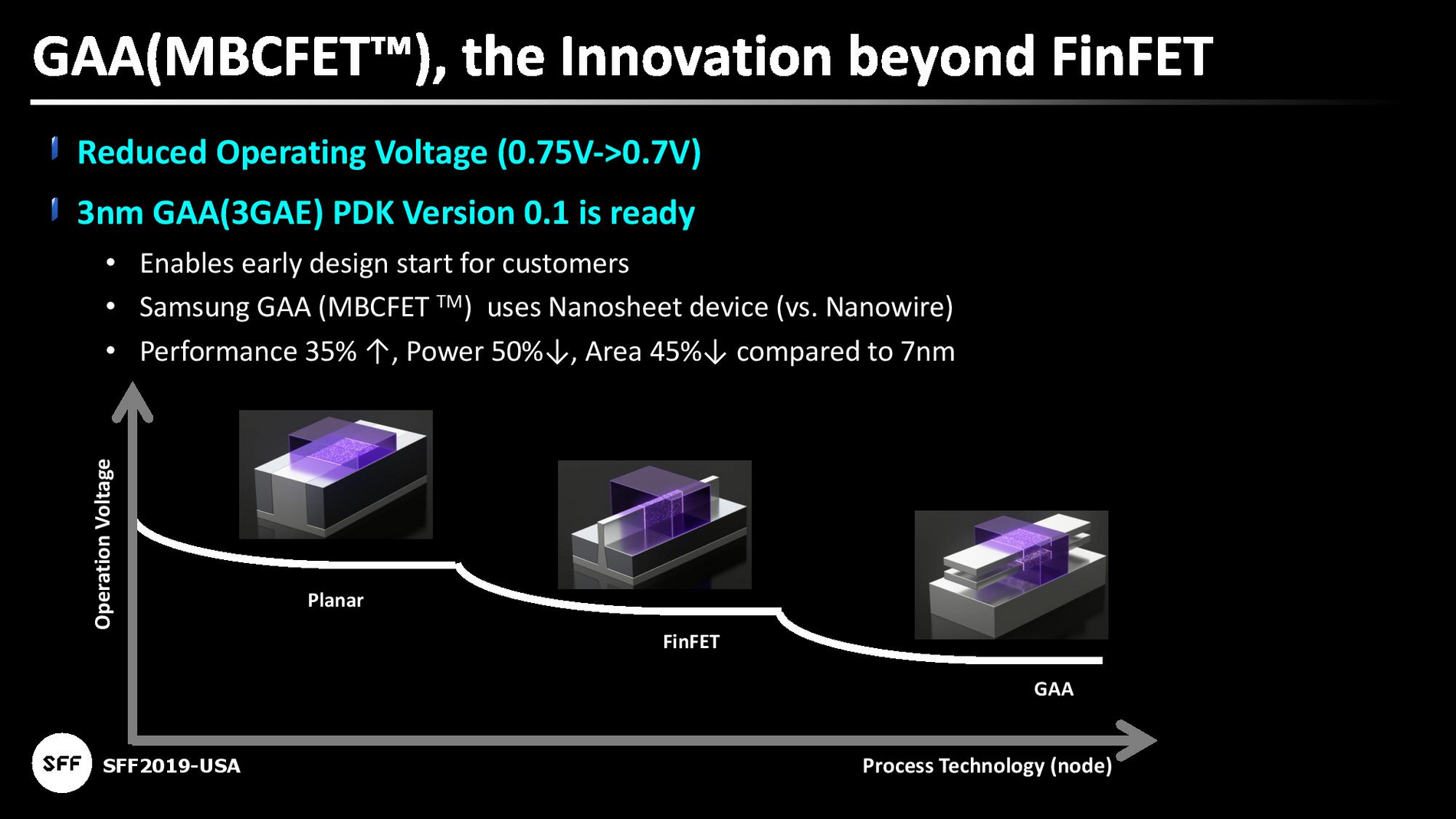 GAA(MBCFET™), the Innovation beyond FinFET

Reduced Operating Voltage (0.75V->0.7V)

3nm GAA(3GAE) PDK Version 0.1 is ready

• Enables early design start for customers
• Samsung GAA (MBCFET ™) uses Nanosheet device (vs. Nanowire)
• Performance 35% ↑, Power 50%↓, Area 45%↓ compared to 7nm

Operation Voltage

Planar

FinFET

GAA

Process Technology (node)

SFF

SFF2019-USA